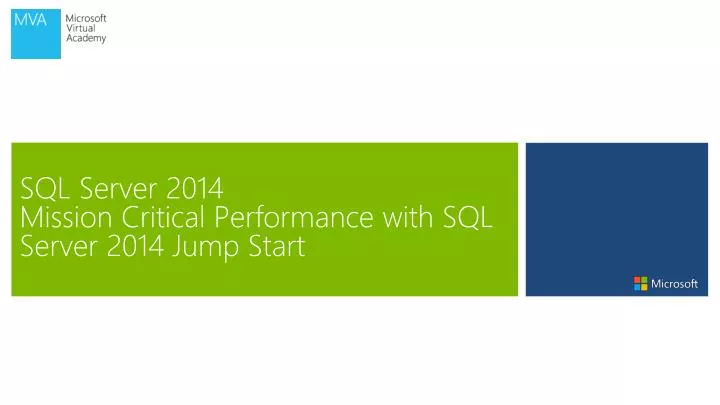 MVA Microsoft Virtual Academy

SQL Server 2014
Mission Critical Performance with SQL Server 2014 Jump Start

Microsoft